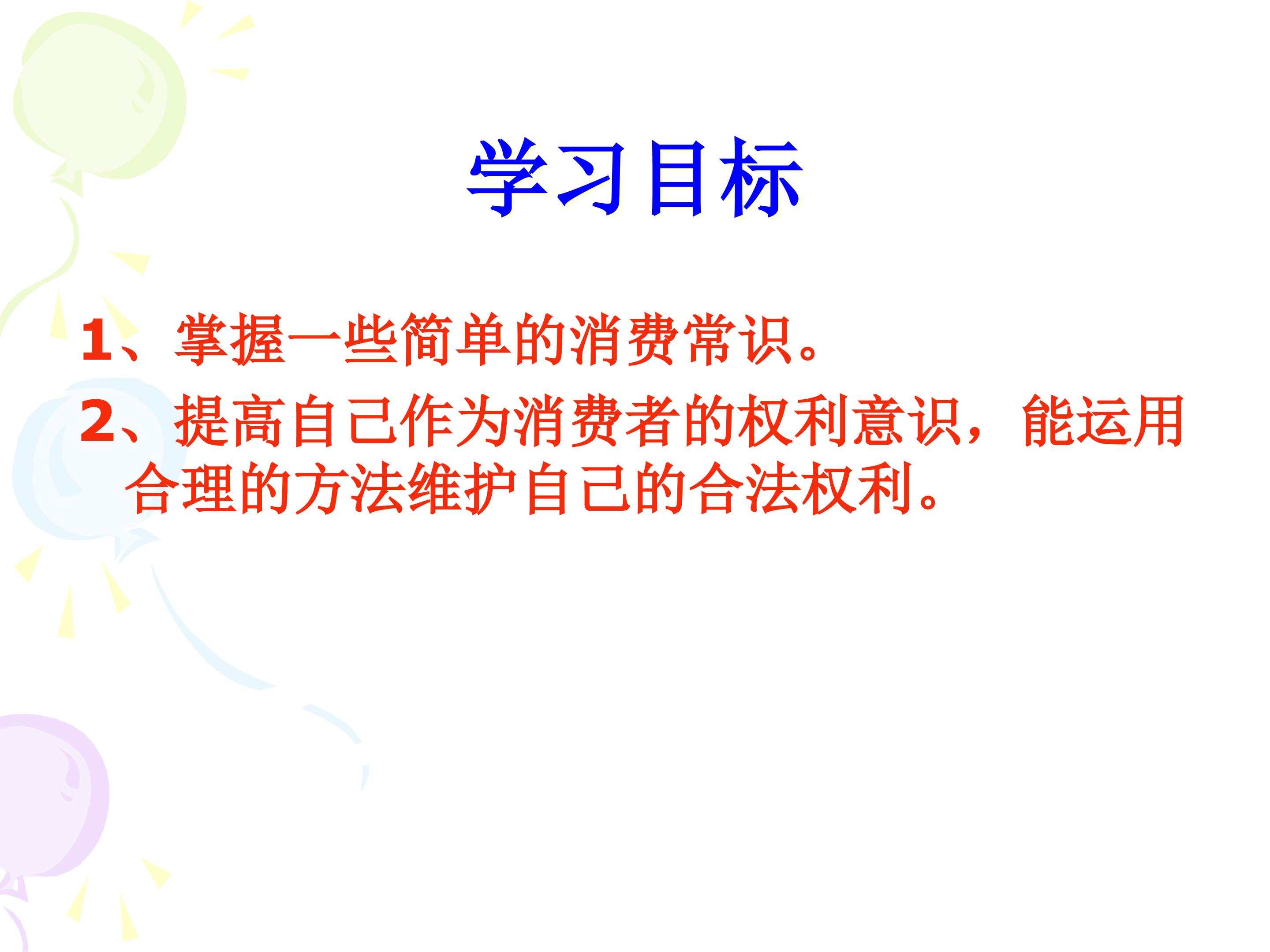 学习目标

1、掌握一些简单的消费常识。

2、提高自己作为消费者的权利意识，能运用合理的方法维护自己的合法权利。